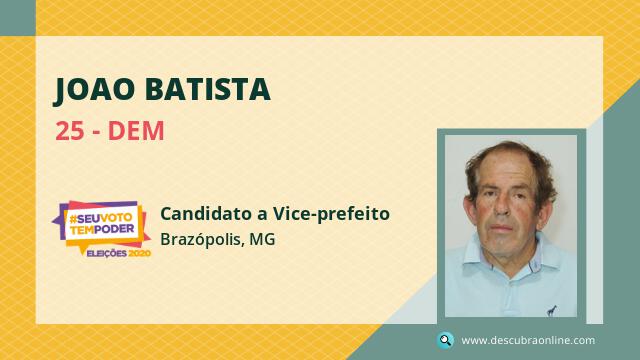 JOAO BATISTA
25 - DEM

#SEUVOTO TEMPODER
ELEIÇÕES 2020

Candidato a Vice-prefeito
Brazópolis, MG

www.descubraonline.com